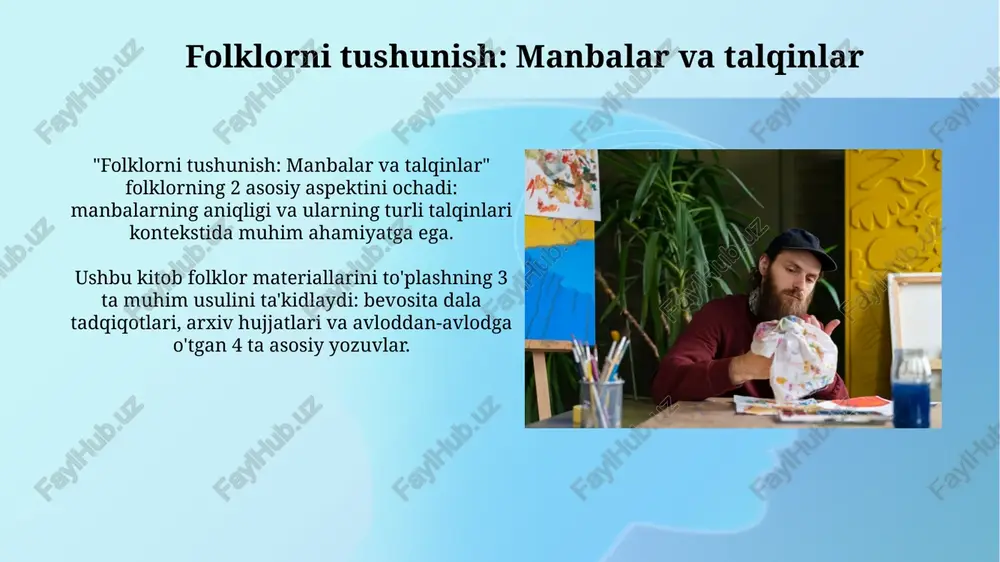 Folklorni tushunish: Manbalar va talqinlar

"Folklorni tushunish: Manbalar va talqinlar" folklorning 2 asosiy aspektini ochadi: manbalarning aniqligi va ularning turli talqinlari kontekstida muhim ahamiyatga ega.

Ushbu kitob folklor materiallarini to'plashning 3 ta muhim usulini ta'kidlaydi: bevosita dala tadqiqotlari, arxiv hujjatlari va avloddan-avlodga o'tgan 4 ta asosiy yozuvlar.

FaylHub.uz